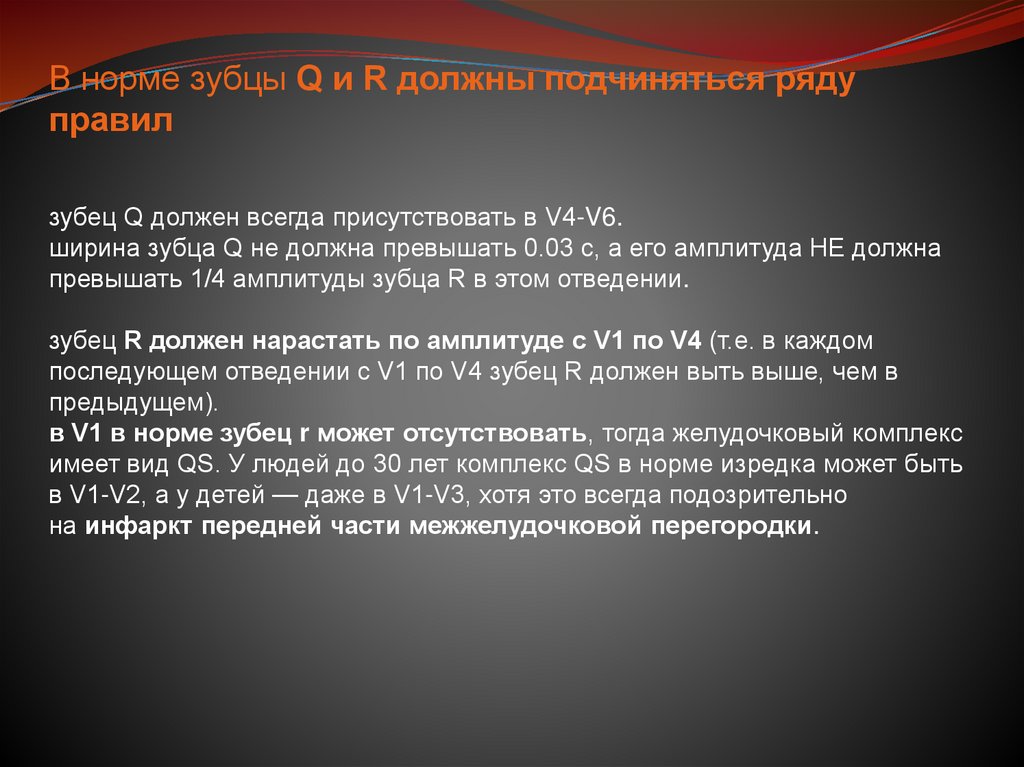 В норме зубцы Q и R должны подчиняться ряду правил

зубец Q должен всегда присутствовать в V4-V6.
ширина зубца Q не должна превышать 0.03 с, а его амплитуда НЕ должна превышать 1/4 амплитуды зубца R в этом отведении.

зубец R должен нарастать по амплитуде с V1 по V4 (т.е. в каждом последующем отведении с V1 по V4 зубец R должен выть выше, чем в предыдущем).
в V1 в норме зубец r может отсутствовать, тогда желудочковый комплекс имеет вид QS. У людей до 30 лет комплекс QS в норме изредка может быть в V1-V2, а у детей — даже в V1-V3, хотя это всегда подозрительно на инфаркт передней части межжелудочковой перегородки.